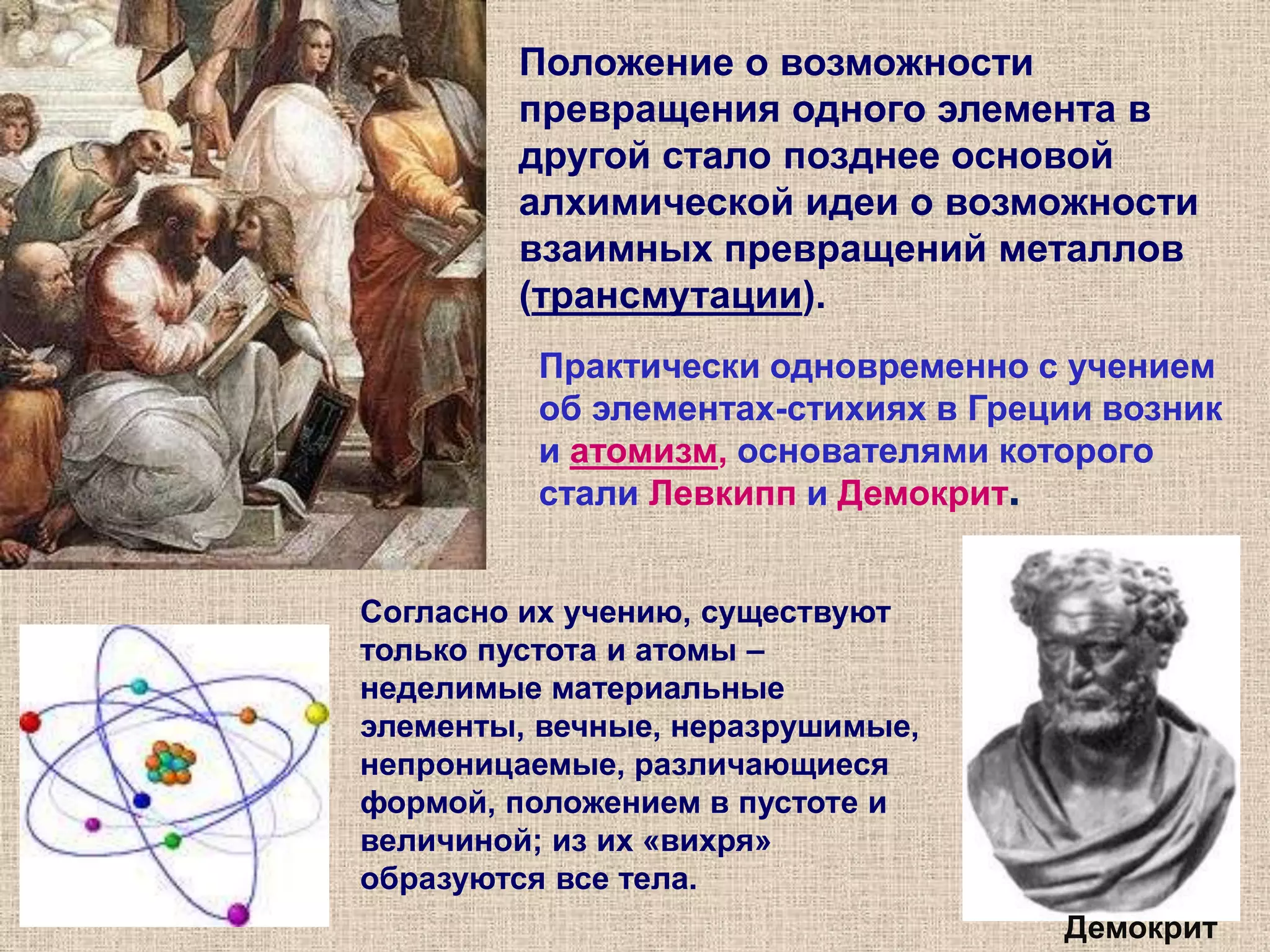 Положение о возможности превращения одного элемента в другой стало позднее основой алхимической идеи о возможности взаимных превращений металлов (трансмутации).

Практически одновременно с учением об элементах-стихиях в Греции возник и атомизм, основателями которого стали Левкипп и Демокрит.

Согласно их учению, существуют только пустота и атомы – неделимые материальные элементы, вечные, неразрушимые, непроницаемые, различающиеся формой, положением в пустоте и величиной; из их «вихря» образуются все тела.

Демокрит